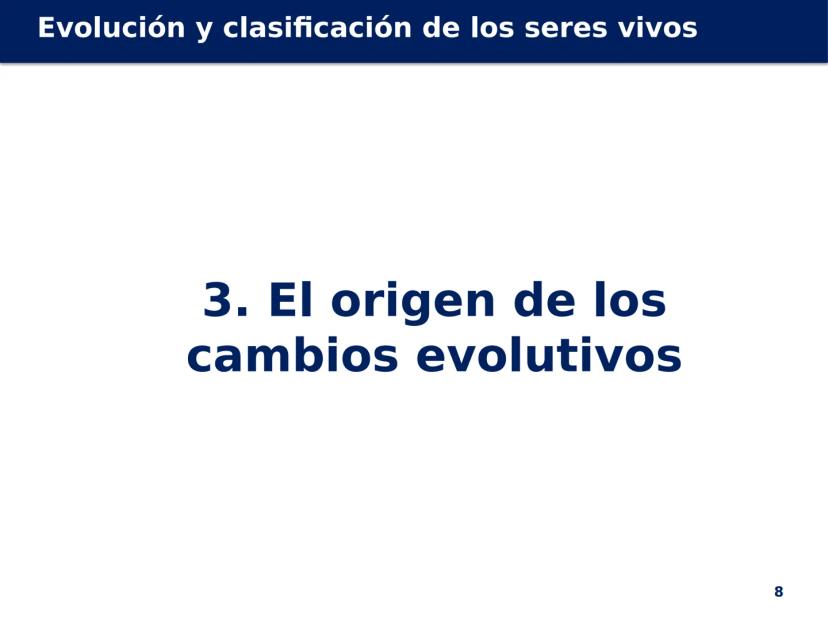 Evolución y clasificación de los seres vivos

3. El origen de los cambios evolutivos

8